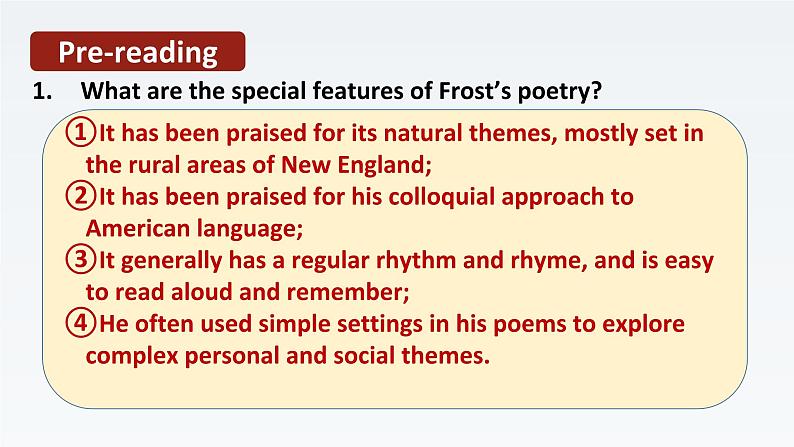 Pre-reading

1. What are the special features of Frost's poetry?

①It has been praised for its natural themes, mostly set in the rural areas of New England;
②It has been praised for his colloquial approach to American language;
③It generally has a regular rhythm and rhyme, and is easy to read aloud and remember;
④He often used simple settings in his poems to explore complex personal and social themes.